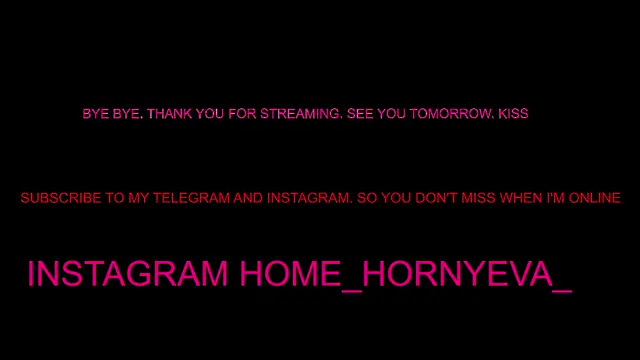 BYE BYE. THANK YOU FOR STREAMING. SEE YOU TOMORROW. KISS

SUBSCRIBE TO MY TELEGRAM AND INSTAGRAM. SO YOU DON'T MISS WHEN I'M ONLINE

INSTAGRAM HOME_HORNYEVA_